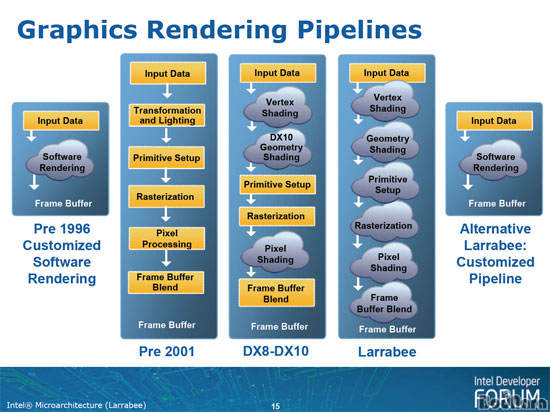 Graphics Rendering Pipelines

Input Data
Software Rendering
Frame Buffer

Pre 1996 Customized Software Rendering

Input Data
Transformation and Lighting
Primitive Setup
Rasterization
Pixel Processing
Frame Buffer Blend
Frame Buffer

Pre 2001

Input Data
Vertex Shading
DX10 Geometry Shading
Primitive Setup
Rasterization
Pixel Shading
Frame Buffer Blend
Frame Buffer

DX8-DX10

Input Data
Vertex Shading
Geometry Shading
Primitive Setup
Rasterization
Pixel Shading
Frame Buffer Blend
Frame Buffer

Larrabee

Input Data
Software Rendering
Frame Buffer

Alternative Larrabee: Customized Pipeline

Intel® Microarchitecture (Larrabee)
15
Intel Developer FORUM